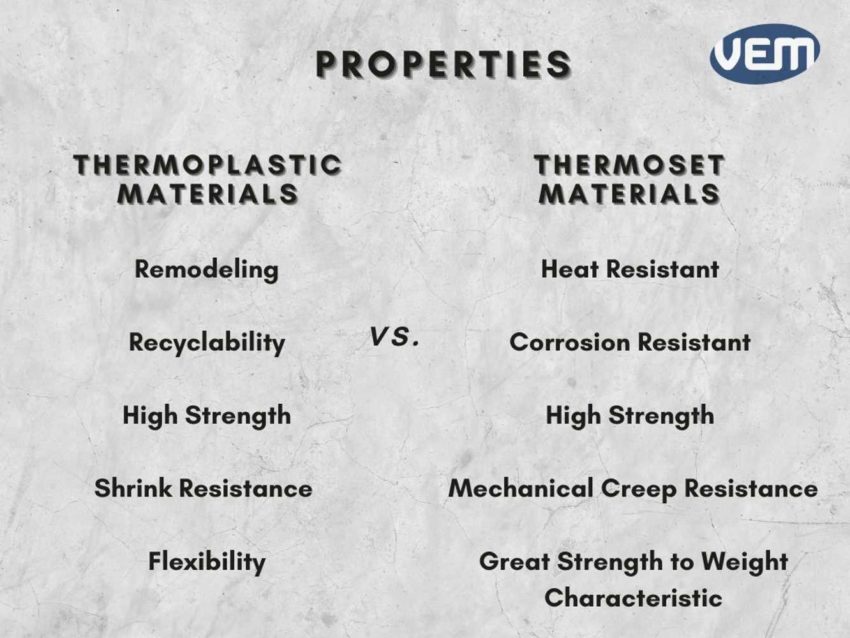 PROPERTIES

VEM

THERMOPLASTIC MATERIALS

Remodeling

Recyclability

High Strength

Shrink Resistance

Flexibility

VS.

THERMOSET MATERIALS

Heat Resistant

Corrosion Resistant

High Strength

Mechanical Creep Resistance

Great Strength to Weight Characteristic